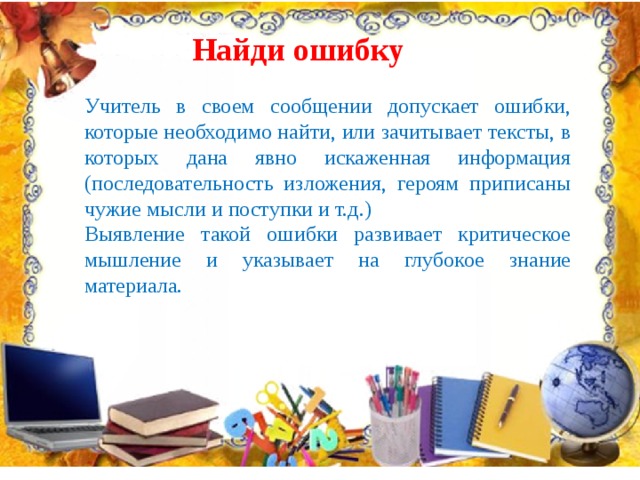 Найди ошибку

Учитель в своем сообщении допускает ошибки, которые необходимо найти, или зачитывает тексты, в которых дана явно искаженная информация (последовательность изложения, героям приписаны чужие мысли и поступки и т.д.)
Выявление такой ошибки развивает критическое мышление и указывает на глубокое знание материала.